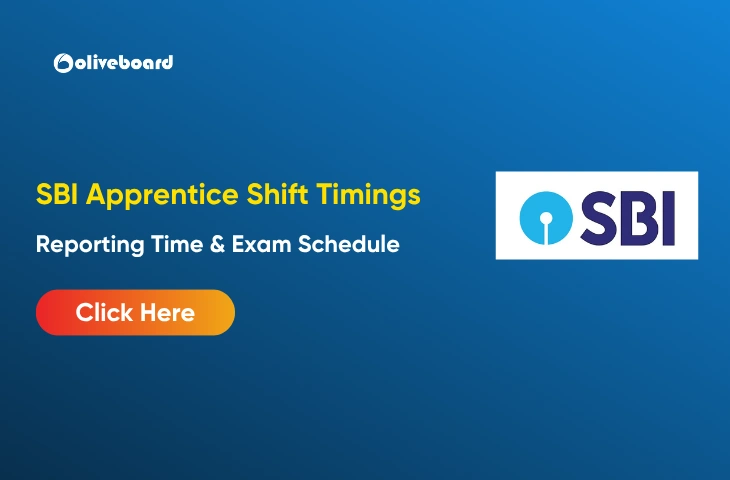 oliveboard

SBI Apprentice Shift Timings

Reporting Time & Exam Schedule

Click Here

SBI